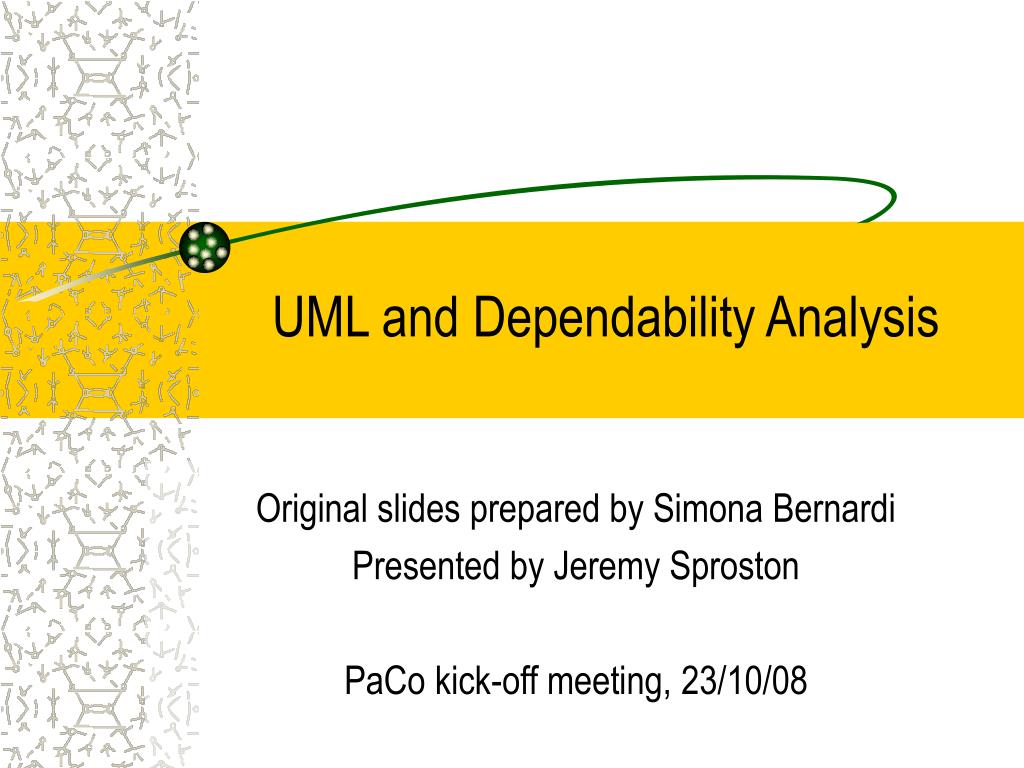 UML and Dependability Analysis

Original slides prepared by Simona Bernardi
Presented by Jeremy Sproston

PaCo kick-off meeting, 23/10/08